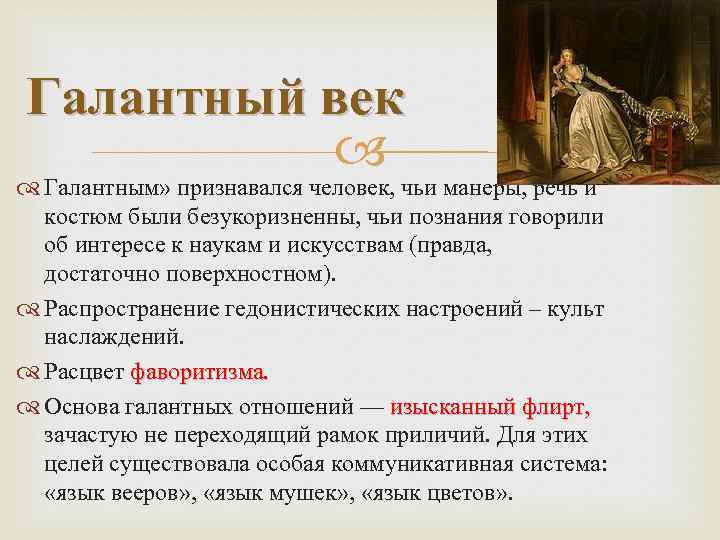 Галантный век

Галантным» признавался человек, чьи манеры, речь и костюм были безукоризненны, чьи познания говорили об интересе к наукам и искусствам (правда, достаточно поверхностном).

Распространение гедонистических настроений – культ наслаждений.

Расцвет фаворитизма.

Основа галантных отношений — изысканный флирт, зачастую не переходящий рамок приличий. Для этих целей существовала особая коммуникативная система: «язык вееров», «язык мушек», «язык цветов».